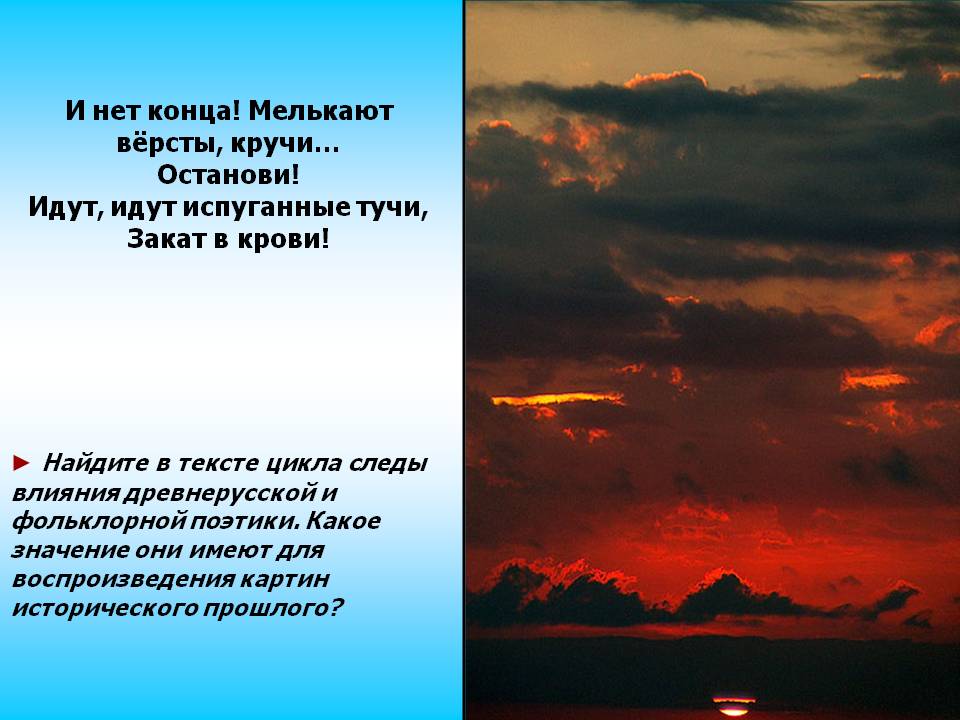 И нет конца! Мелькают вёрсты, кручи…
Останови!
Идут, идут испуганные тучи,
Закат в крови!

► Найдите в тексте цикла следы влияния древнерусской и фольклорной поэтики. Какое значение они имеют для воспроизведения картин исторического прошлого?